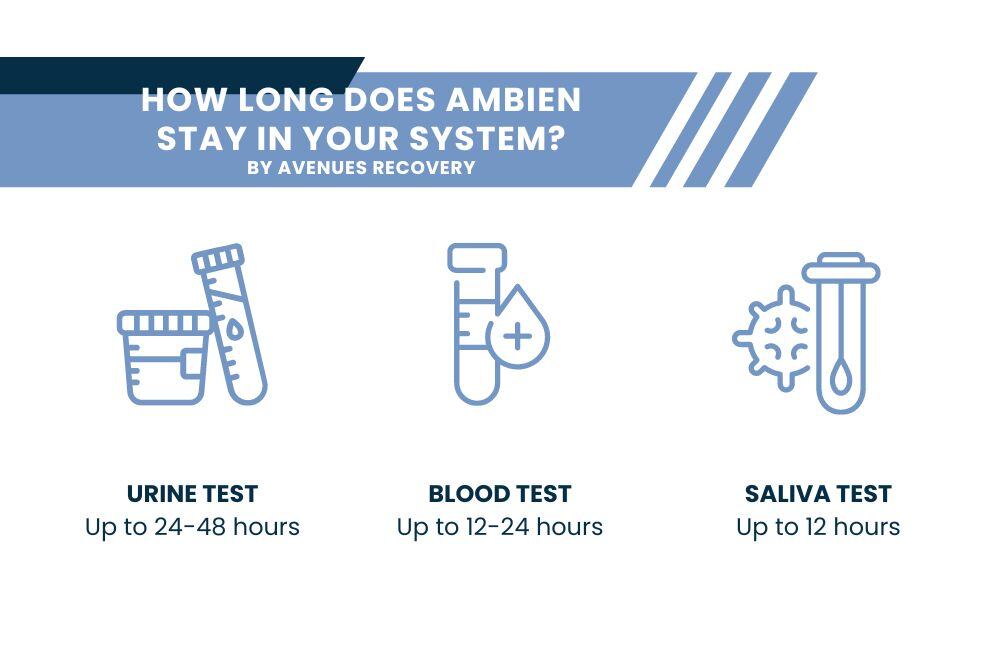 HOW LONG DOES AMBIEN STAY IN YOUR SYSTEM?
BY AVENUES RECOVERY

URINE TEST
Up to 24-48 hours

BLOOD TEST
Up to 12-24 hours

SALIVA TEST
Up to 12 hours